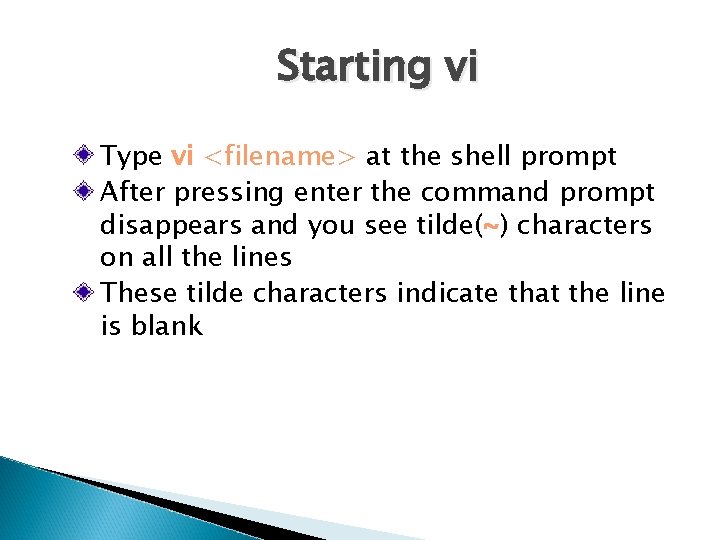 Starting vi

Type vi <filename> at the shell prompt

After pressing enter the command prompt disappears and you see tilde(~) characters on all the lines

These tilde characters indicate that the line is blank